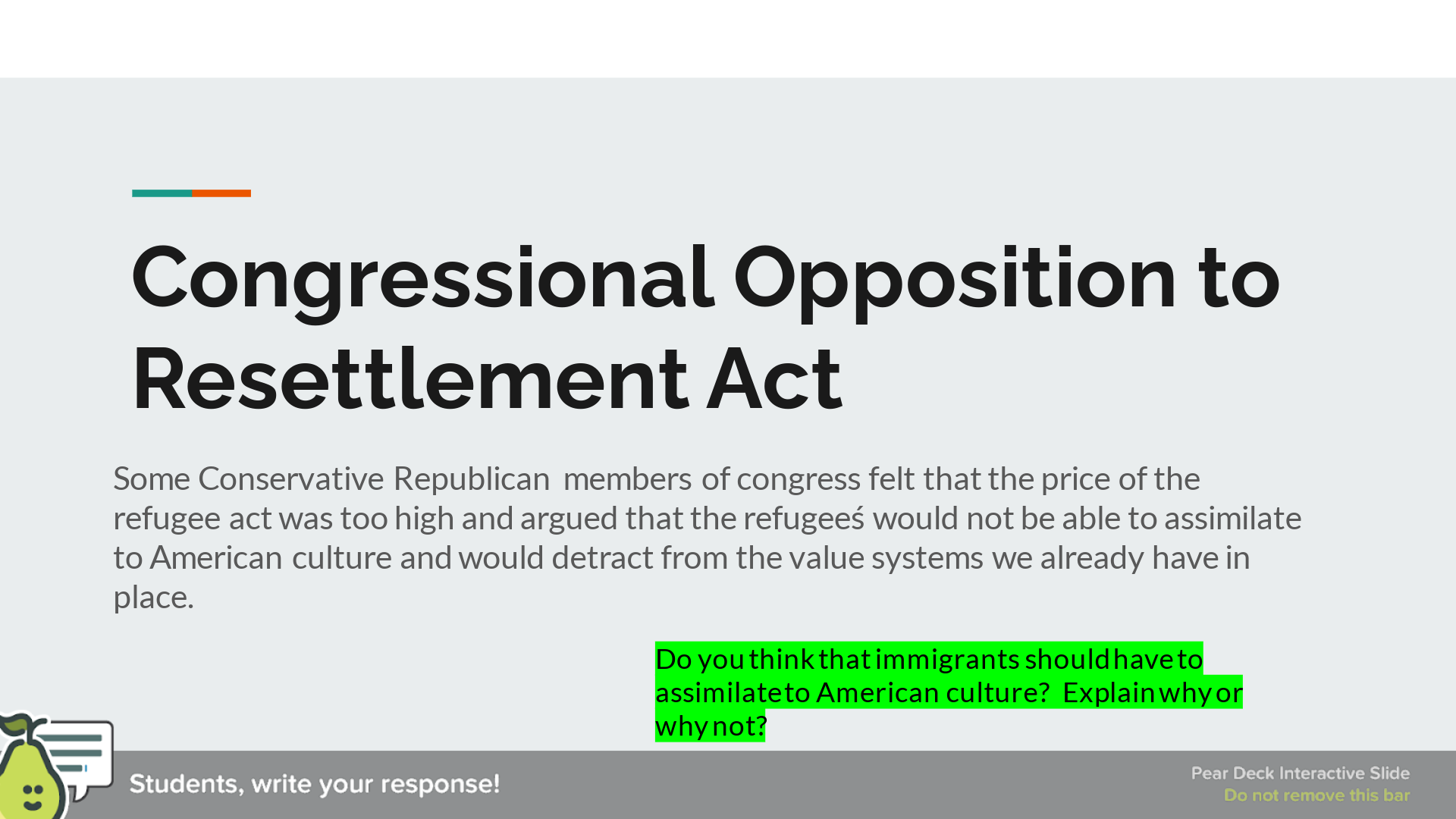 Congressional Opposition to Resettlement Act

Some Conservative Republican members of congress felt that the price of the refugee act was too high and argued that the refugeeś would not be able to assimilate to American culture and would detract from the value systems we already have in place.

Do you think that immigrants should have to assimilate to American culture? Explain why or why not?

Students, write your response!

Pear Deck Interactive Slide
Do not remove this bar